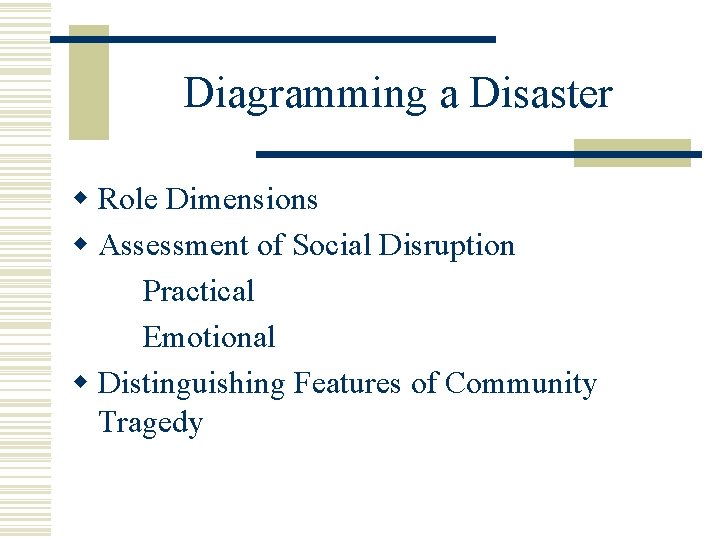 Diagramming a Disaster

◆ Role Dimensions
◆ Assessment of Social Disruption
Practical
Emotional
◆ Distinguishing Features of Community Tragedy